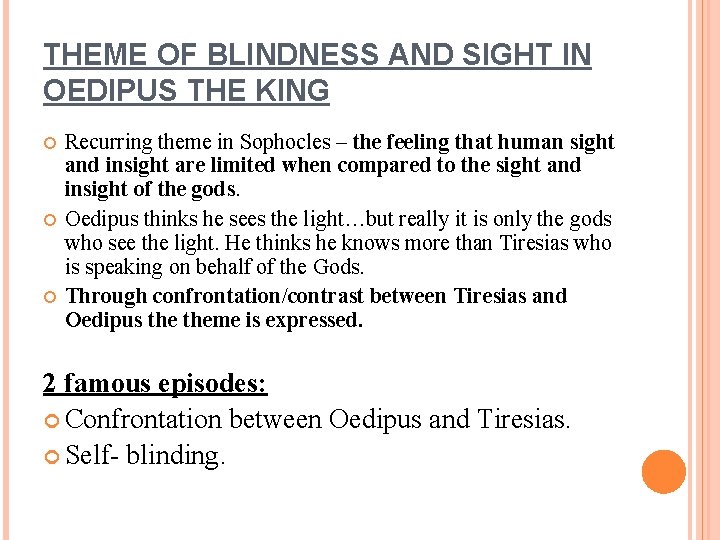 THEME OF BLINDNESS AND SIGHT IN OEDIPUS THE KING

Recurring theme in Sophocles – the feeling that human sight and insight are limited when compared to the sight and insight of the gods.

Oedipus thinks he sees the light…but really it is only the gods who see the light. He thinks he knows more than Tiresias who is speaking on behalf of the Gods.

Through confrontation/contrast between Tiresias and Oedipus the theme is expressed.

2 famous episodes:

Confrontation between Oedipus and Tiresias.

Self- blinding.